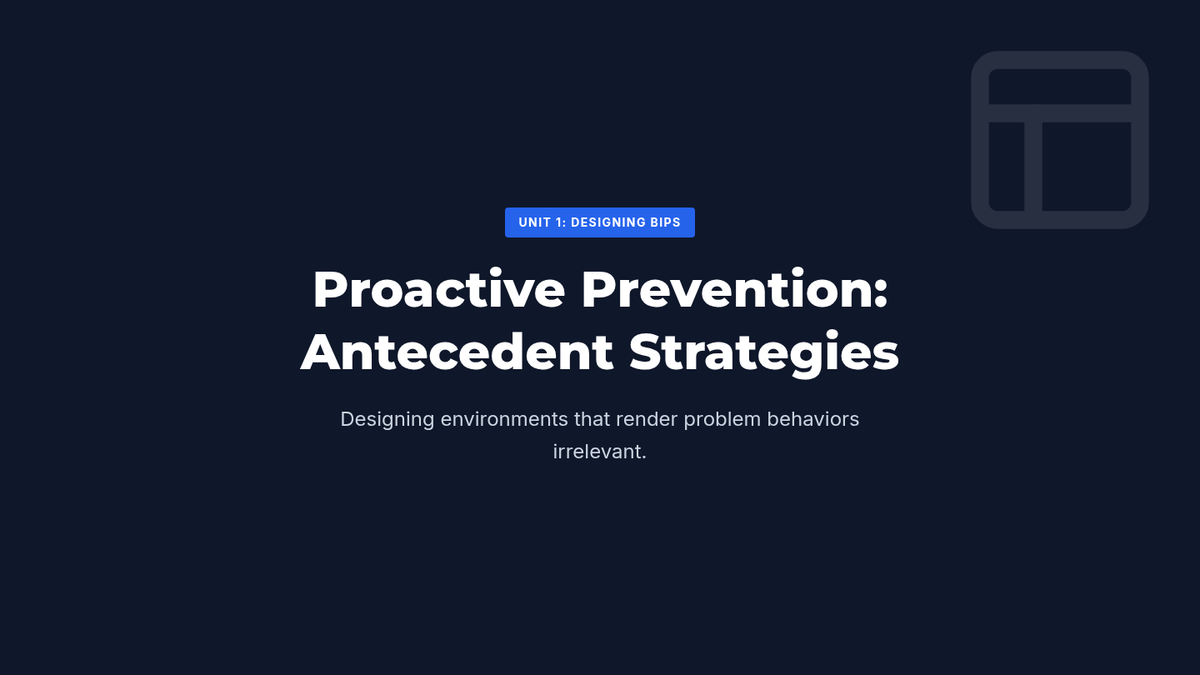 UNIT 1: DESIGNING BIPS

Proactive Prevention: Antecedent Strategies

Designing environments that render problem behaviors irrelevant.